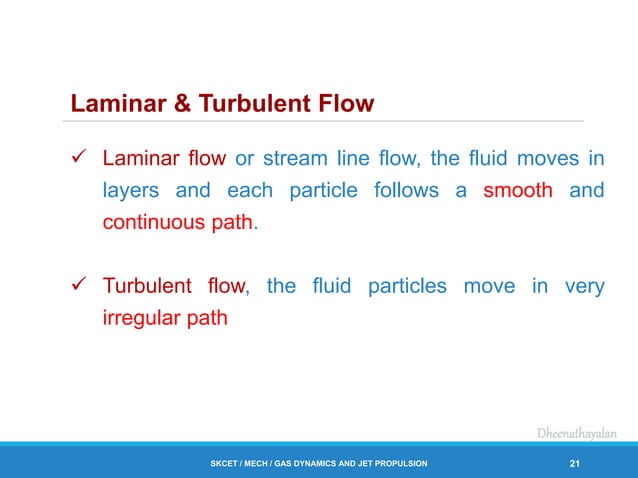 Laminar & Turbulent Flow

✓ Laminar flow or stream line flow, the fluid moves in layers and each particle follows a smooth and continuous path.

✓ Turbulent flow, the fluid particles move in very irregular path

Dheenathayalan

SKCET / MECH / GAS DYNAMICS AND JET PROPULSION

21